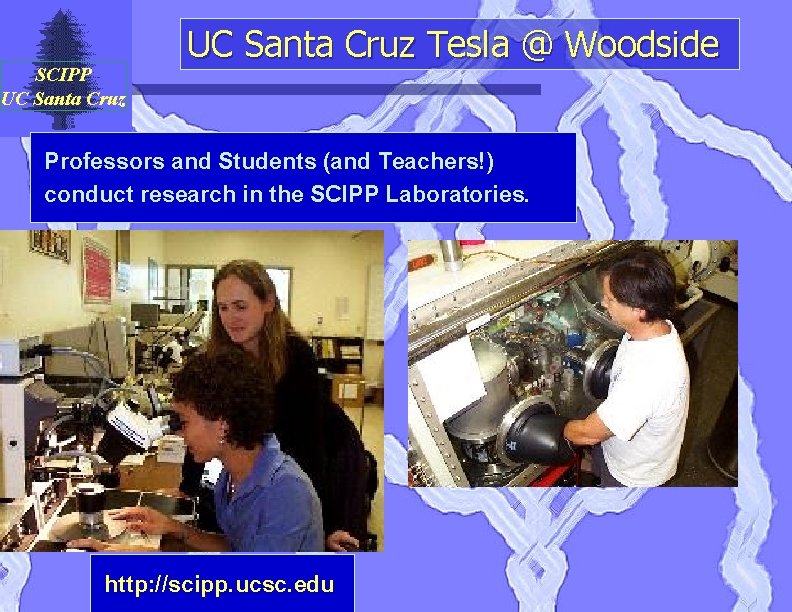 SCIPP
UC Santa Cruz

UC Santa Cruz Tesla @ Woodside

Professors and Students (and Teachers!) conduct research in the SCIPP Laboratories.

http://scipp.ucsc.edu